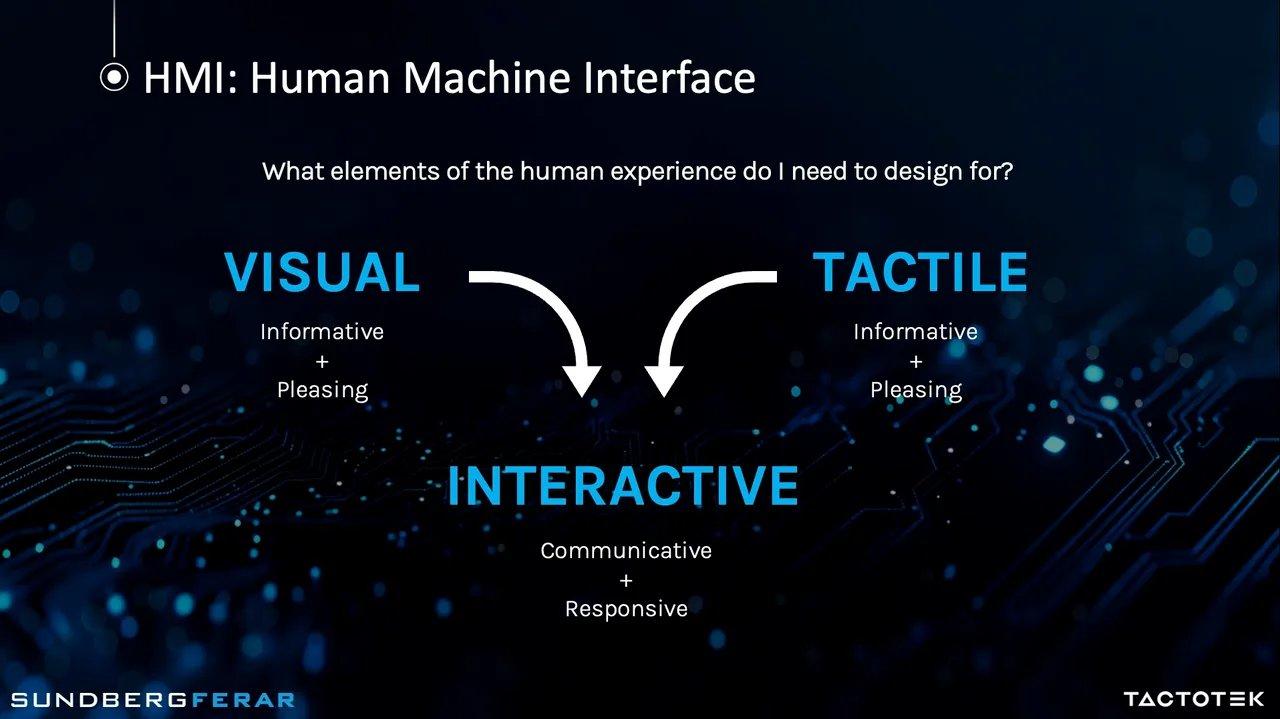 HMI: Human Machine Interface

What elements of the human experience do I need to design for?

VISUAL

Informative
+
Pleasing

TACTILE

Informative
+
Pleasing

INTERACTIVE

Communicative
+
Responsive

SUNDBERGFERAR

TACTOTEK